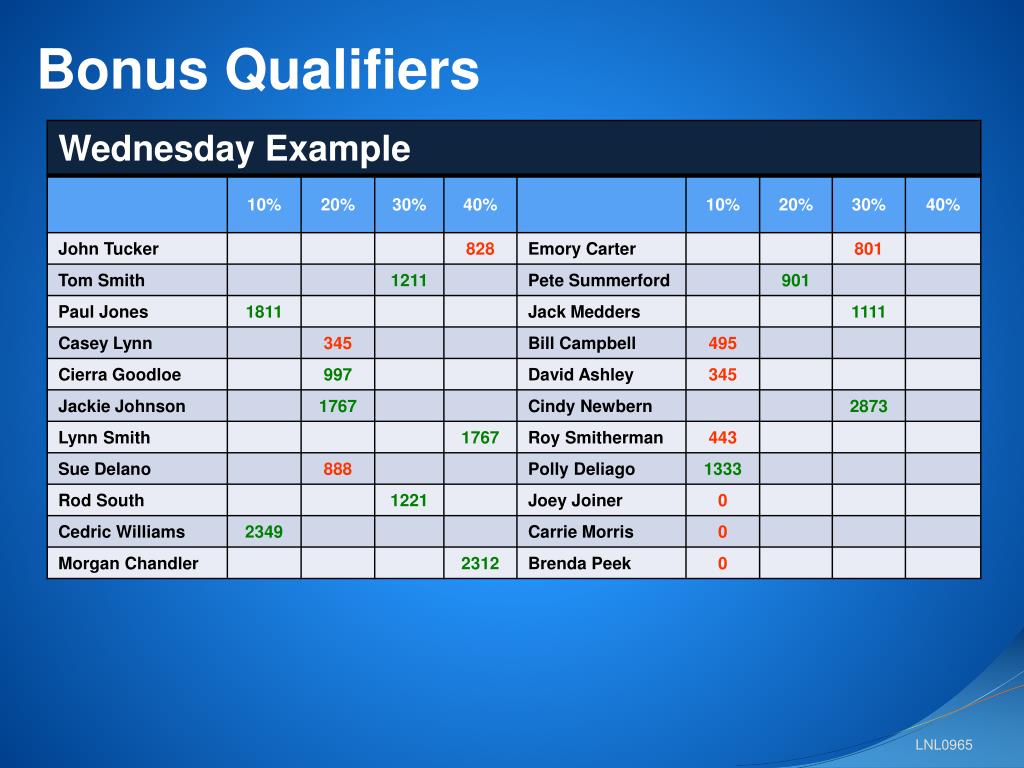 Bonus Qualifiers

Wednesday Example

| | 10% | 20% | 30% | 40% | | 10% | 20% | 30% | 40% |
|---|---|---|---|---|---|---|---|---|---|
| John Tucker | | | | 828 | Emory Carter | | | 801 | |
| Tom Smith | | | 1211 | | Pete Summerford | | 901 | | |
| Paul Jones | 1811 | | | | Jack Medders | | | 1111 | |
| Casey Lynn | | 345 | | | Bill Campbell | 495 | | | |
| Cierra Goodloe | | 997 | | | David Ashley | 345 | | | |
| Jackie Johnson | | 1767 | | | Cindy Newbern | | | 2873 | |
| Lynn Smith | | | | 1767 | Roy Smitherman | 443 | | | |
| Sue Delano | | 888 | | | Polly Deliago | 1333 | | | |
| Rod South | | | 1221 | | Joey Joiner | 0 | | | |
| Cedric Williams | 2349 | | | | Carrie Morris | 0 | | | |
| Morgan Chandler | | | | 2312 | Brenda Peek | 0 | | | |

LNL0965